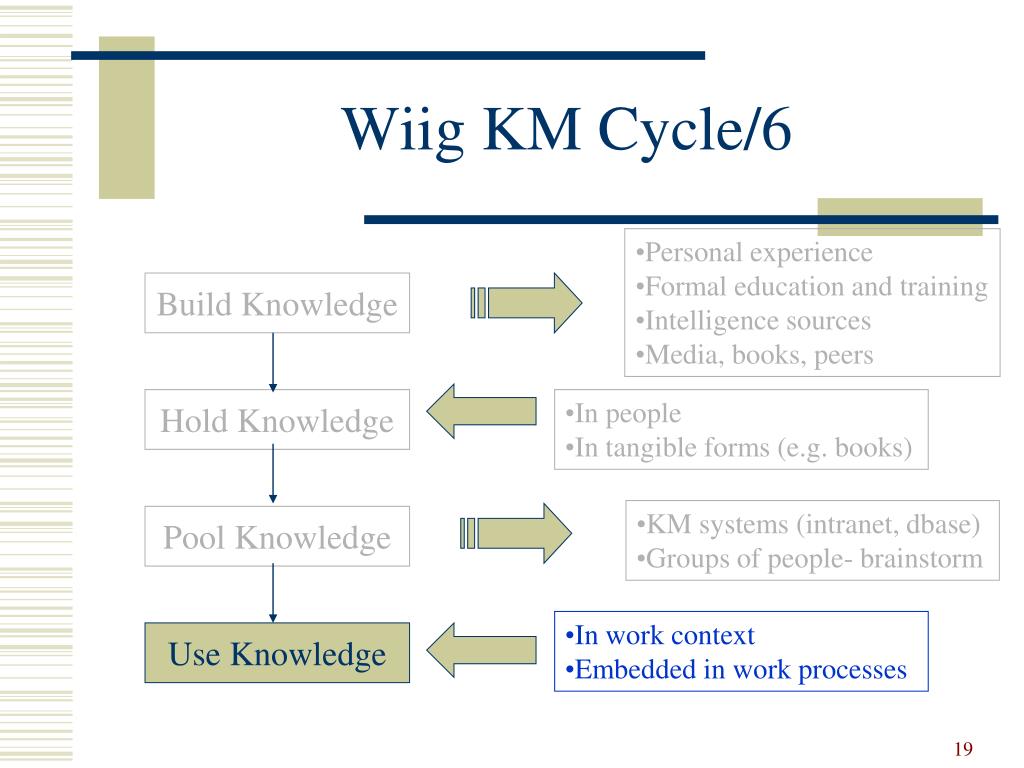 Wiig KM Cycle/6

Build Knowledge

•Personal experience
•Formal education and training
•Intelligence sources
•Media, books, peers

Hold Knowledge

•In people
•In tangible forms (e.g. books)

Pool Knowledge

•KM systems (intranet, dbase)
•Groups of people- brainstorm

Use Knowledge

•In work context
•Embedded in work processes

19